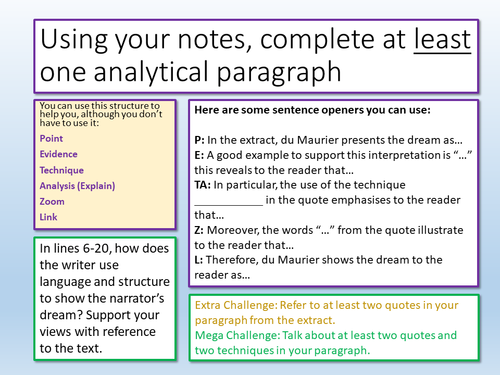 Using your notes, complete at least one analytical paragraph

You can use this structure to help you, although you don't have to use it:

Point
Evidence
Technique
Analysis (Explain)
Zoom
Link

In lines 6-20, how does the writer use language and structure to show the narrator's dream? Support your views with reference to the text.

Here are some sentence openers you can use:

P: In the extract, du Maurier presents the dream as…
E: A good example to support this interpretation is "…" this reveals to the reader that…
TA: In particular, the use of the technique ____________ in the quote emphasises to the reader that…
Z: Moreover, the words "…" from the quote illustrate to the reader that…
L: Therefore, du Maurier shows the dream to the reader as…

Extra Challenge: Refer to at least two quotes in your paragraph from the extract.
Mega Challenge: Talk about at least two quotes and two techniques in your paragraph.